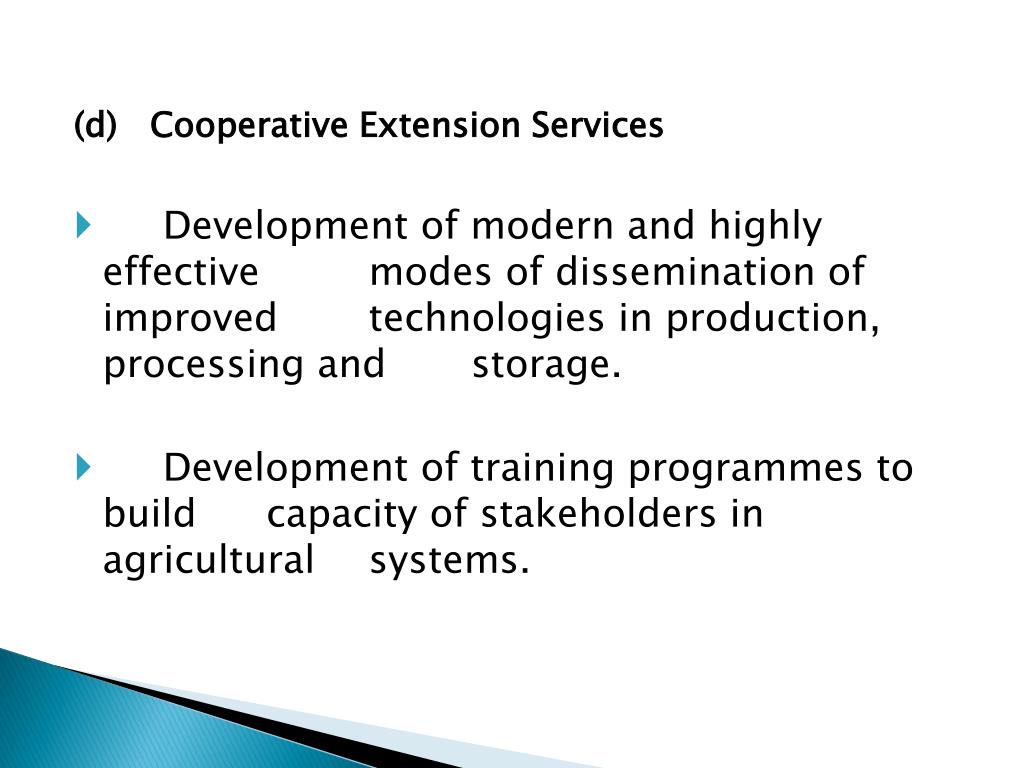 (d) Cooperative Extension Services

Development of modern and highly effective modes of dissemination of improved technologies in production, processing and storage.

Development of training programmes to build capacity of stakeholders in agricultural systems.